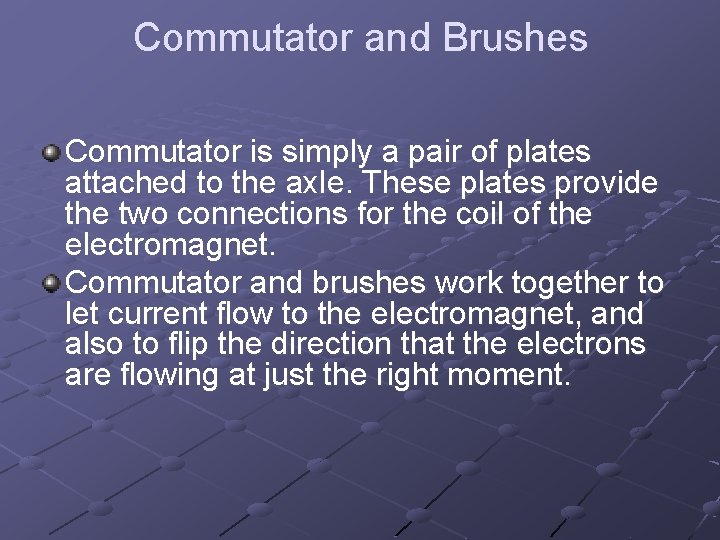 Commutator and Brushes

Commutator is simply a pair of plates attached to the axle. These plates provide the two connections for the coil of the electromagnet.

Commutator and brushes work together to let current flow to the electromagnet, and also to flip the direction that the electrons are flowing at just the right moment.